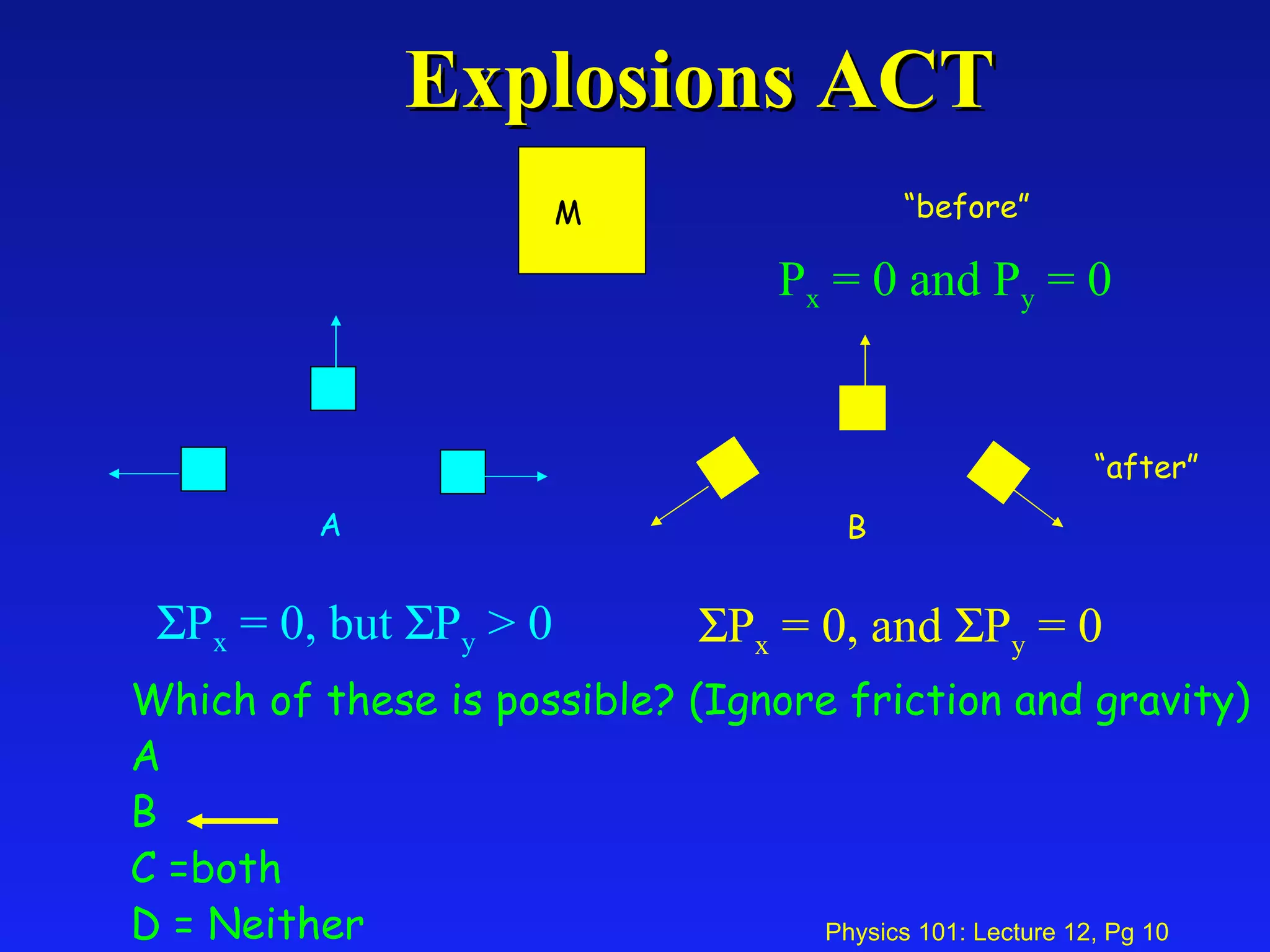 Explosions ACT

M

"before"

$P_x = 0$ and $P_y = 0$

"after"

A

B

$\Sigma P_x = 0$, but $\Sigma P_y > 0$

$\Sigma P_x = 0$, and $\Sigma P_y = 0$

Which of these is possible? (Ignore friction and gravity)
A
B
C =both
D = Neither

Physics 101: Lecture 12, Pg 10